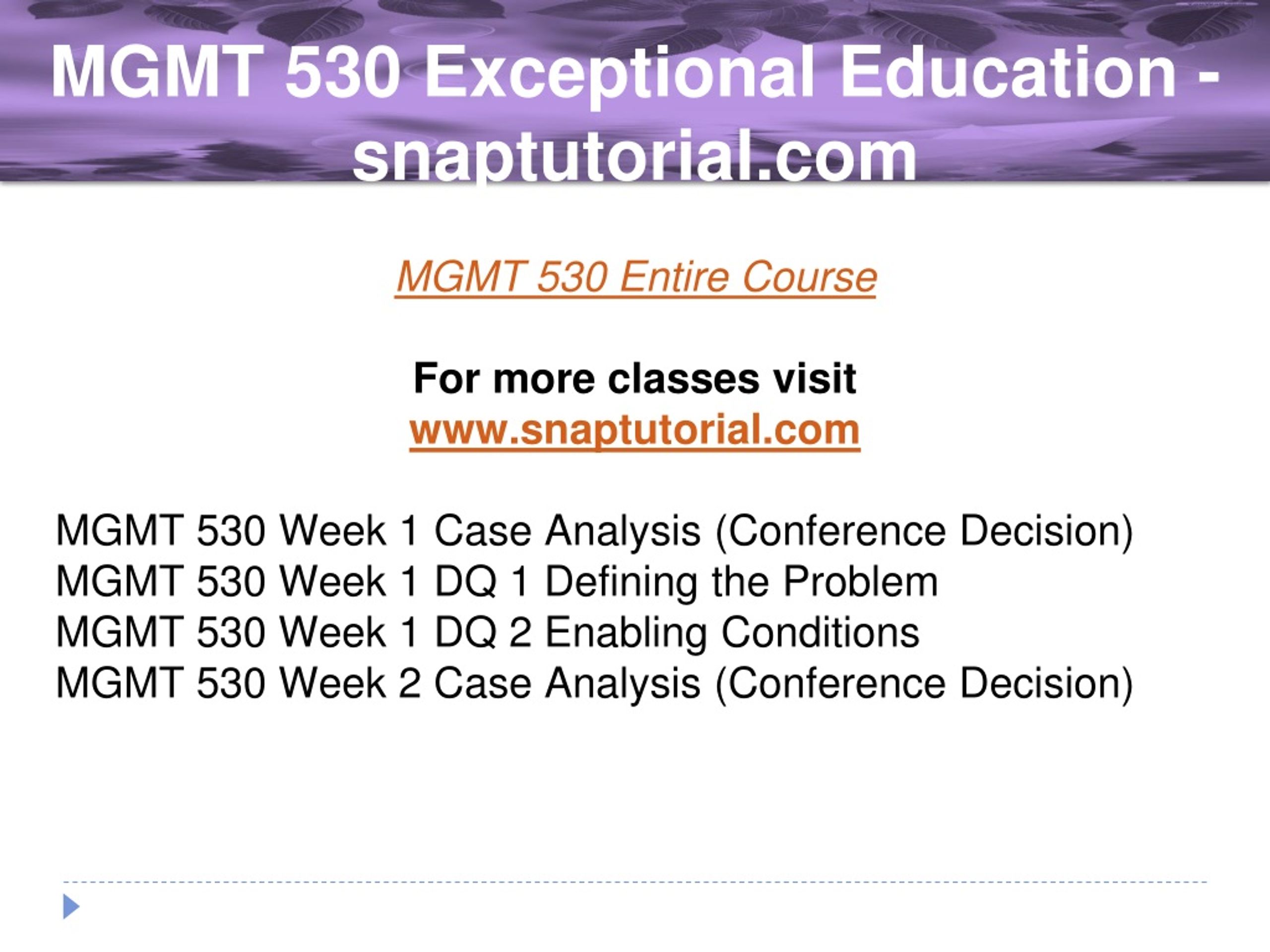 MGMT 530 Exceptional Education - snaptutorial.com

MGMT 530 Entire Course

For more classes visit
www.snaptutorial.com

MGMT 530 Week 1 Case Analysis (Conference Decision)
MGMT 530 Week 1 DQ 1 Defining the Problem
MGMT 530 Week 1 DQ 2 Enabling Conditions
MGMT 530 Week 2 Case Analysis (Conference Decision)